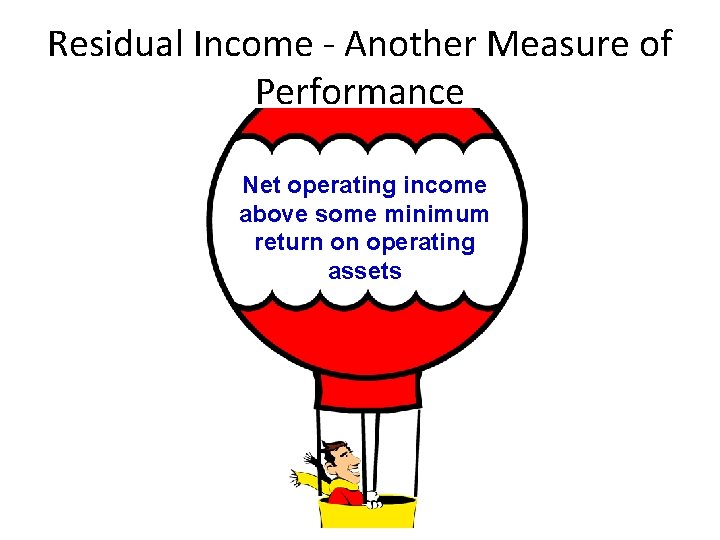 Residual Income - Another Measure of Performance

Net operating income above some minimum return on operating assets